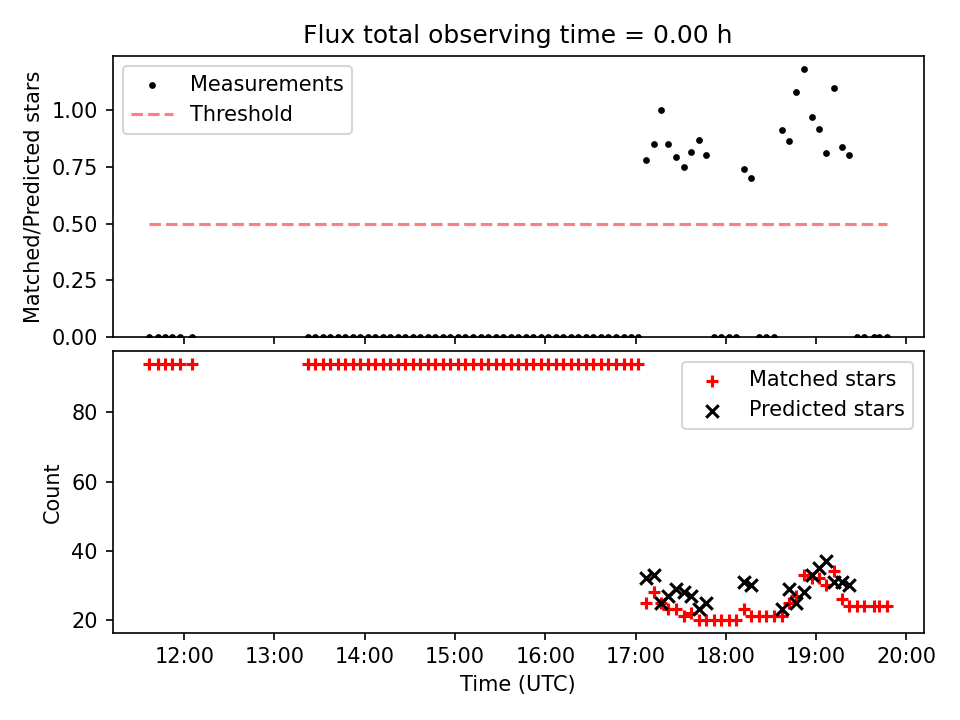 Flux total observing time = 0.00 h

Measurements
Threshold

Matched/Predicted stars

1.00
0.75
0.50
0.25
0.00

Matched stars
Predicted stars

Count

80
60
40
20

12:00 13:00 14:00 15:00 16:00 17:00 18:00 19:00 20:00

Time (UTC)